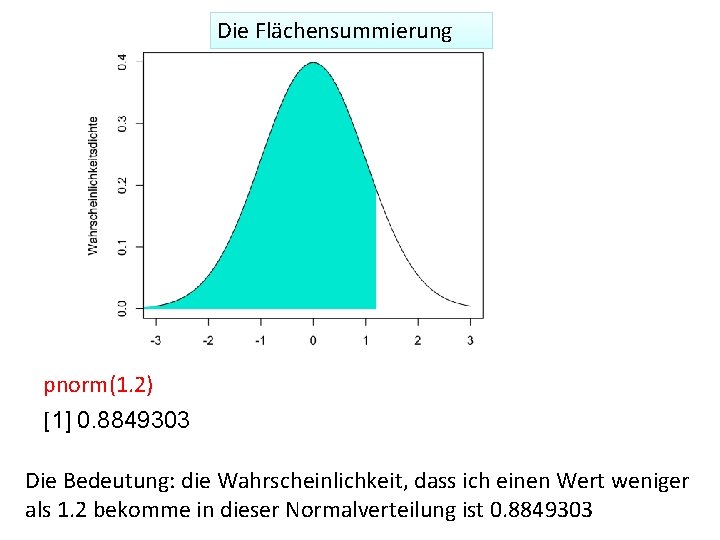 Die Flächensummierung

Wahrscheinlichkeitsdichte

0.4
0.3
0.2
0.1
0.0

-3 -2 -1 0 1 2 3

pnorm(1.2)

[1] 0.8849303

Die Bedeutung: die Wahrscheinlichkeit, dass ich einen Wert weniger als 1.2 bekomme in dieser Normalverteilung ist 0.8849303